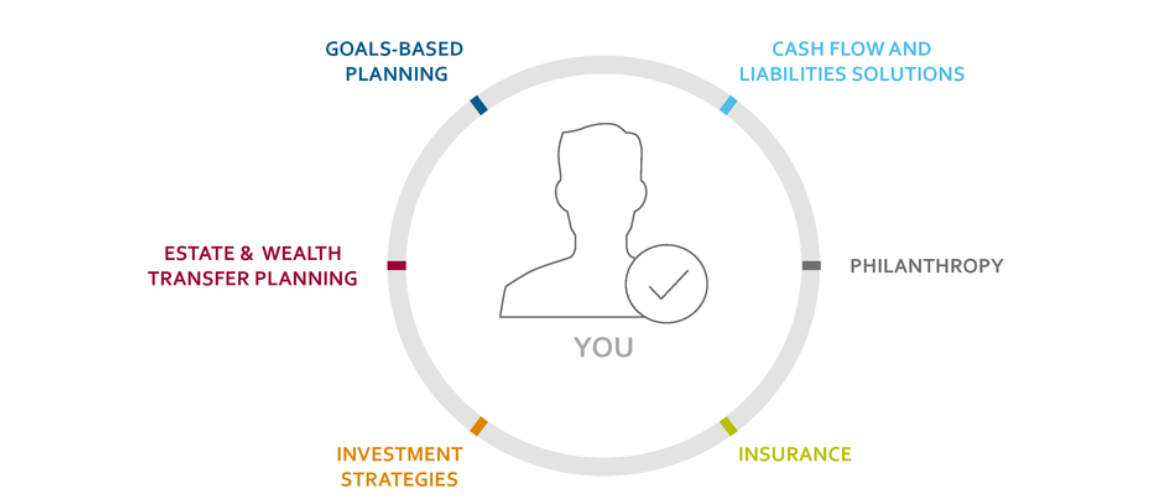 GOALS-BASED PLANNING

CASH FLOW AND LIABILITIES SOLUTIONS

ESTATE & WEALTH TRANSFER PLANNING

PHILANTHROPY

YOU

INVESTMENT STRATEGIES

INSURANCE